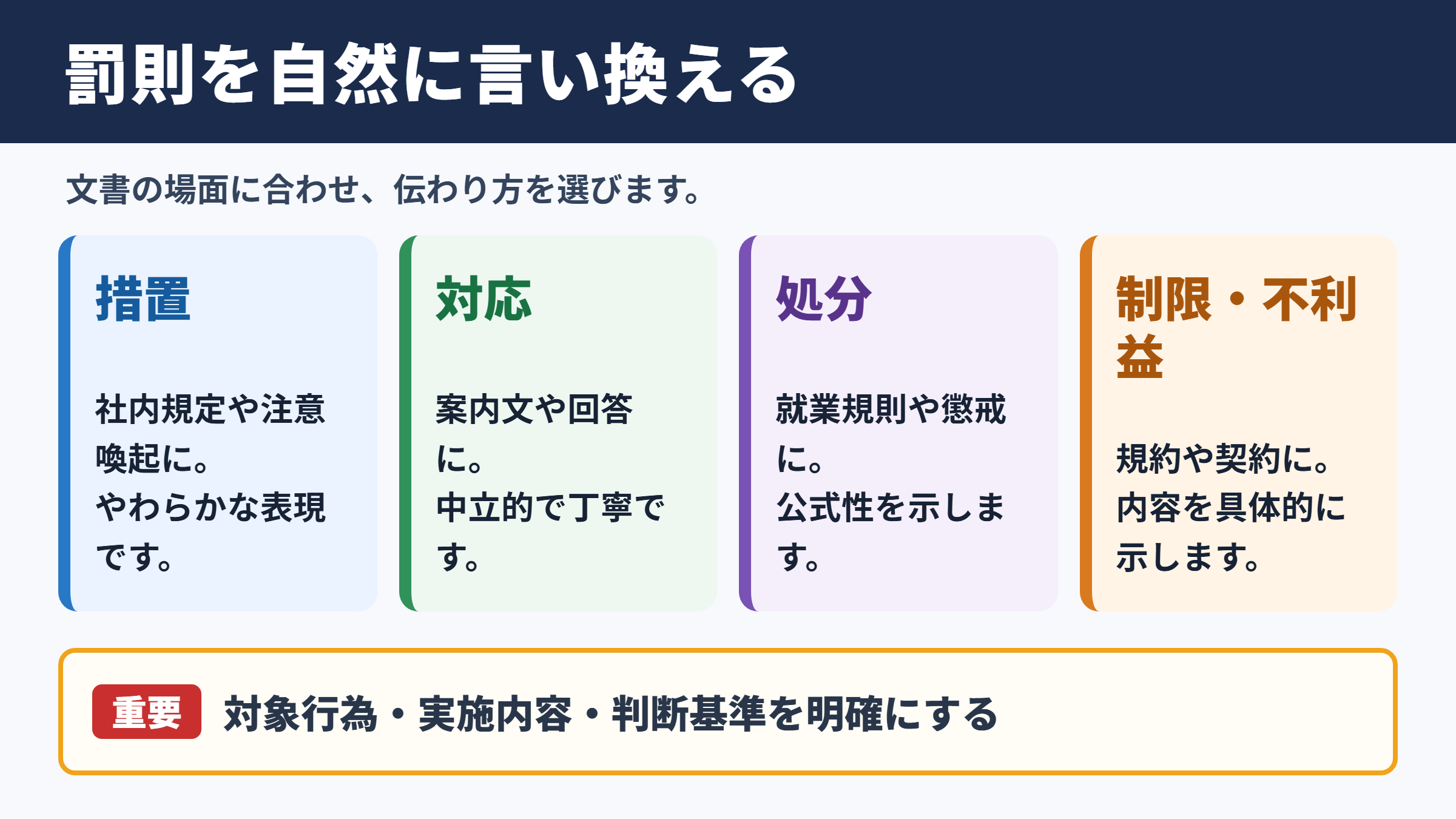 罰則を自然に言い換える

文書の場面に合わせ、伝わり方を選びます。

措置

社内規定や注意喚起に。
やわらかな表現です。

対応

案内文や回答に。
中立的で丁寧です。

処分

就業規則や懲戒に。
公式性を示します。

制限・不利益

規約や契約に。
内容を具体的に示します。

重要 対象行為・実施内容・判断基準を明確にする